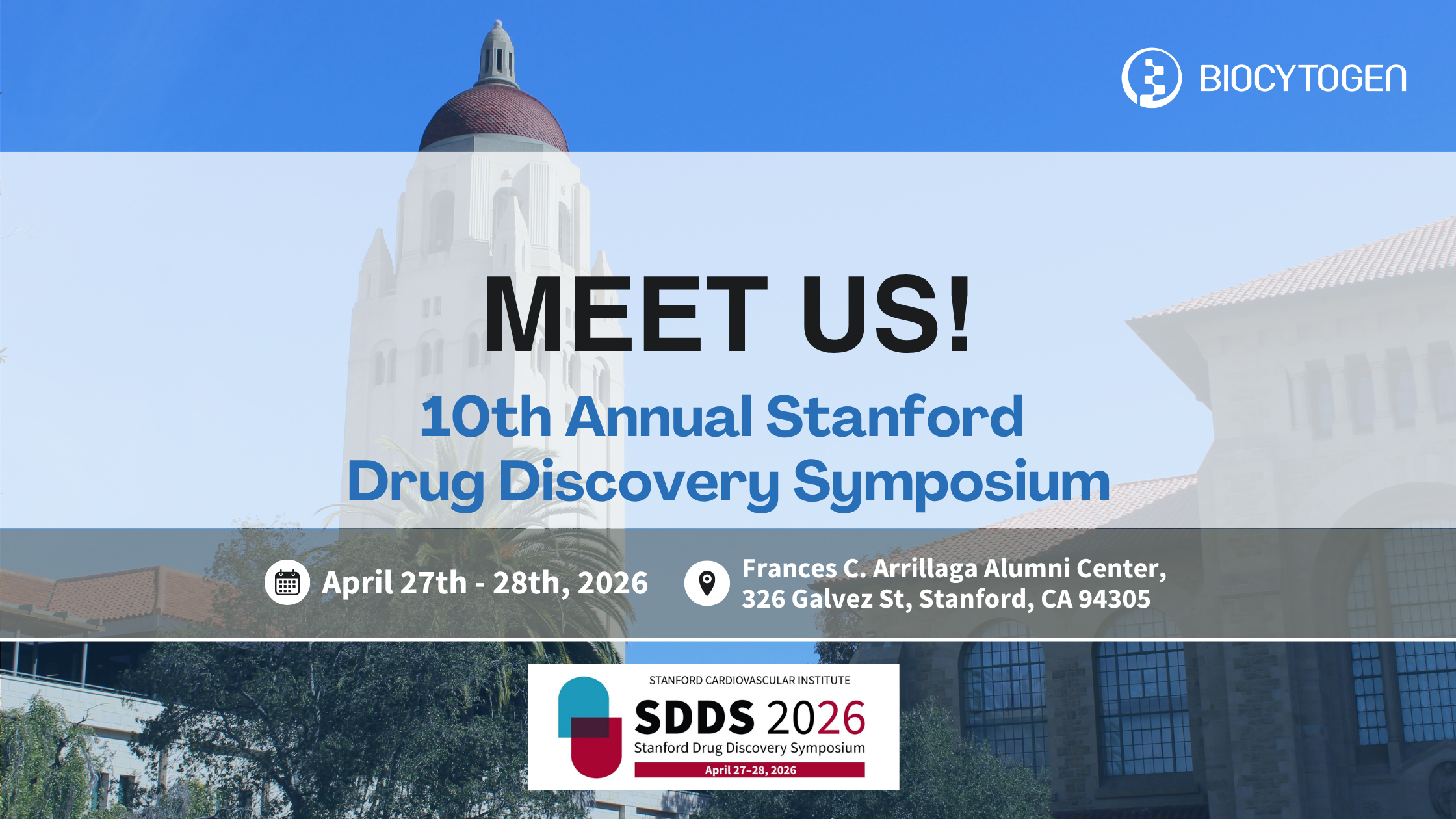 BIOCYTOGEN

MEET US!

10th Annual Stanford Drug Discovery Symposium

April 27th - 28th, 2026

Frances C. Arrillaga Alumni Center, 326 Galvez St, Stanford, CA 94305

STANFORD CARDIOVASCULAR INSTITUTE
SDDS 2026
Stanford Drug Discovery Symposium
April 27–28, 2026